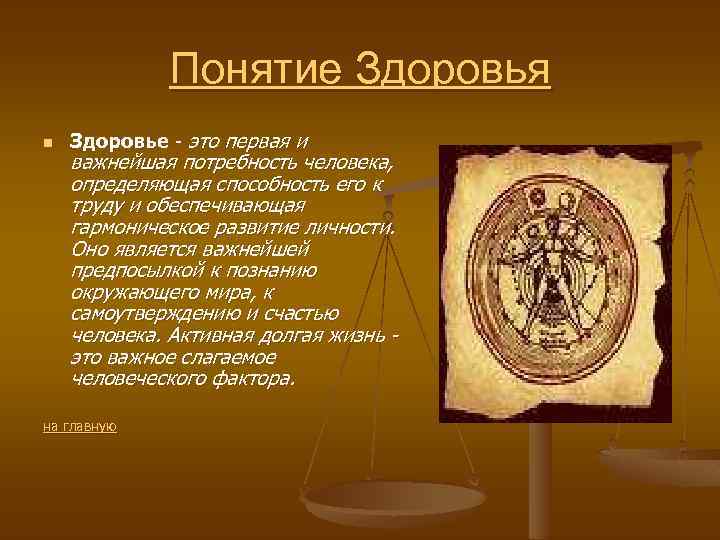 Понятие Здоровья

Здоровье - это первая и важнейшая потребность человека, определяющая способность его к труду и обеспечивающая гармоническое развитие личности. Оно является важнейшей предпосылкой к познанию окружающего мира, к самоутверждению и счастью человека. Активная долгая жизнь - это важное слагаемое человеческого фактора.

на главную